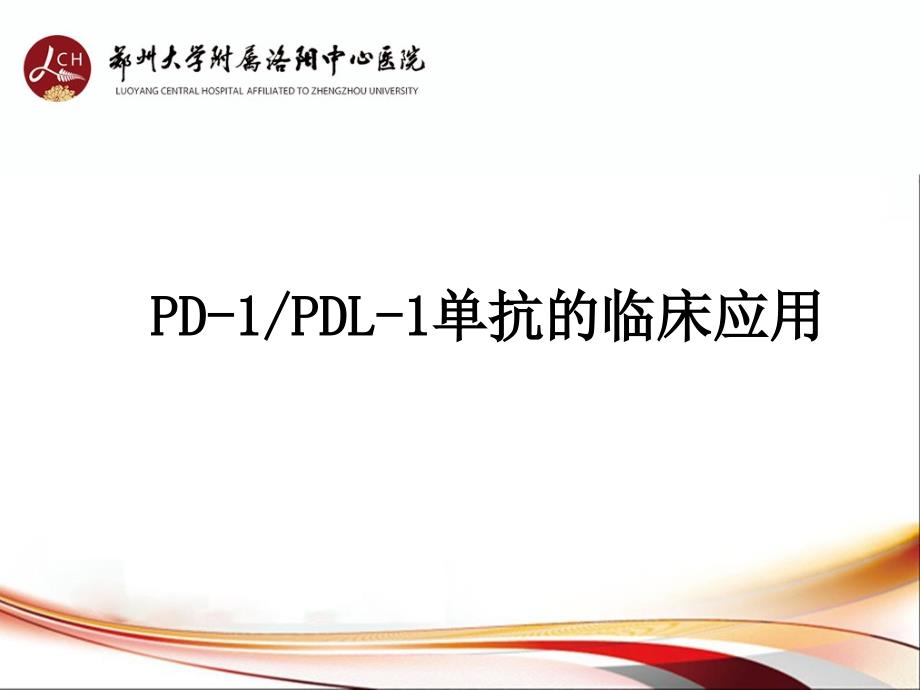 LCH

郑州大学附属洛阳中心医院
LUOYANG CENTRAL HOSPITAL AFFILIATED TO ZHENGZHOU UNIVERSITY

PD-1/PDL-1单抗的临床应用